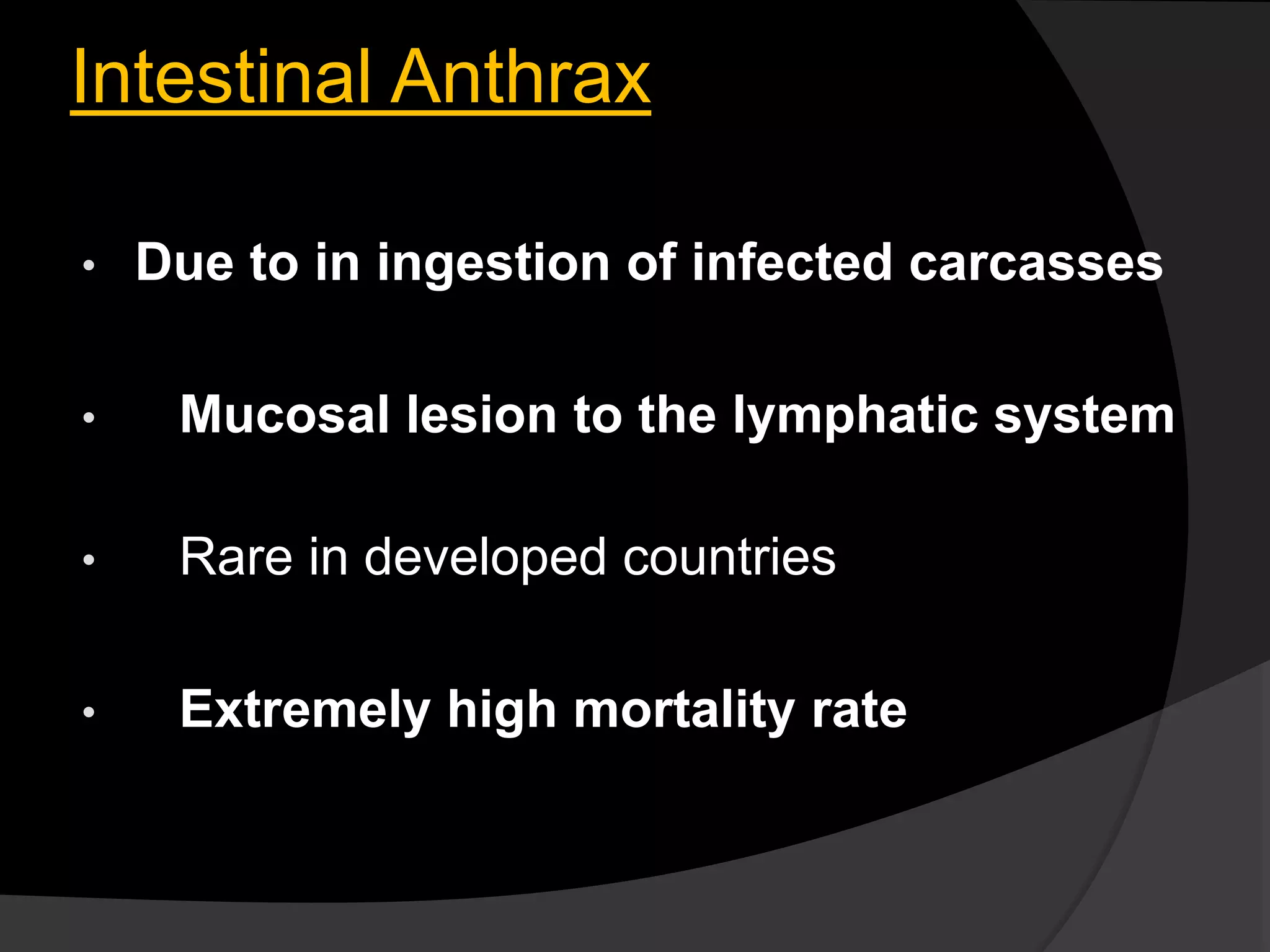 Intestinal Anthrax

• Due to in ingestion of infected carcasses

• Mucosal lesion to the lymphatic system

• Rare in developed countries

• Extremely high mortality rate